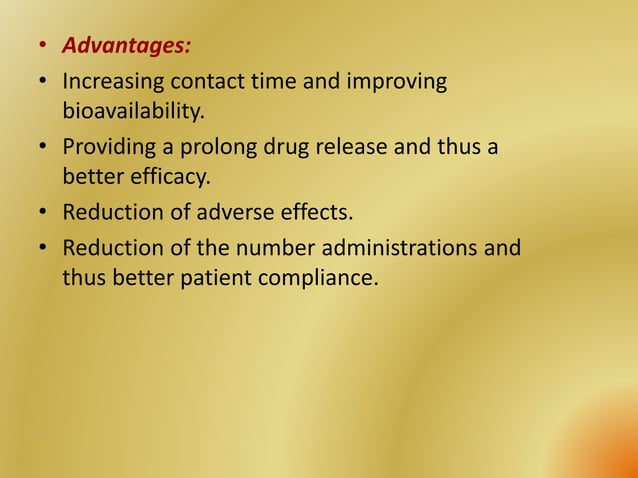 • Advantages:
• Increasing contact time and improving bioavailability.
• Providing a prolong drug release and thus a better efficacy.
• Reduction of adverse effects.
• Reduction of the number administrations and thus better patient compliance.